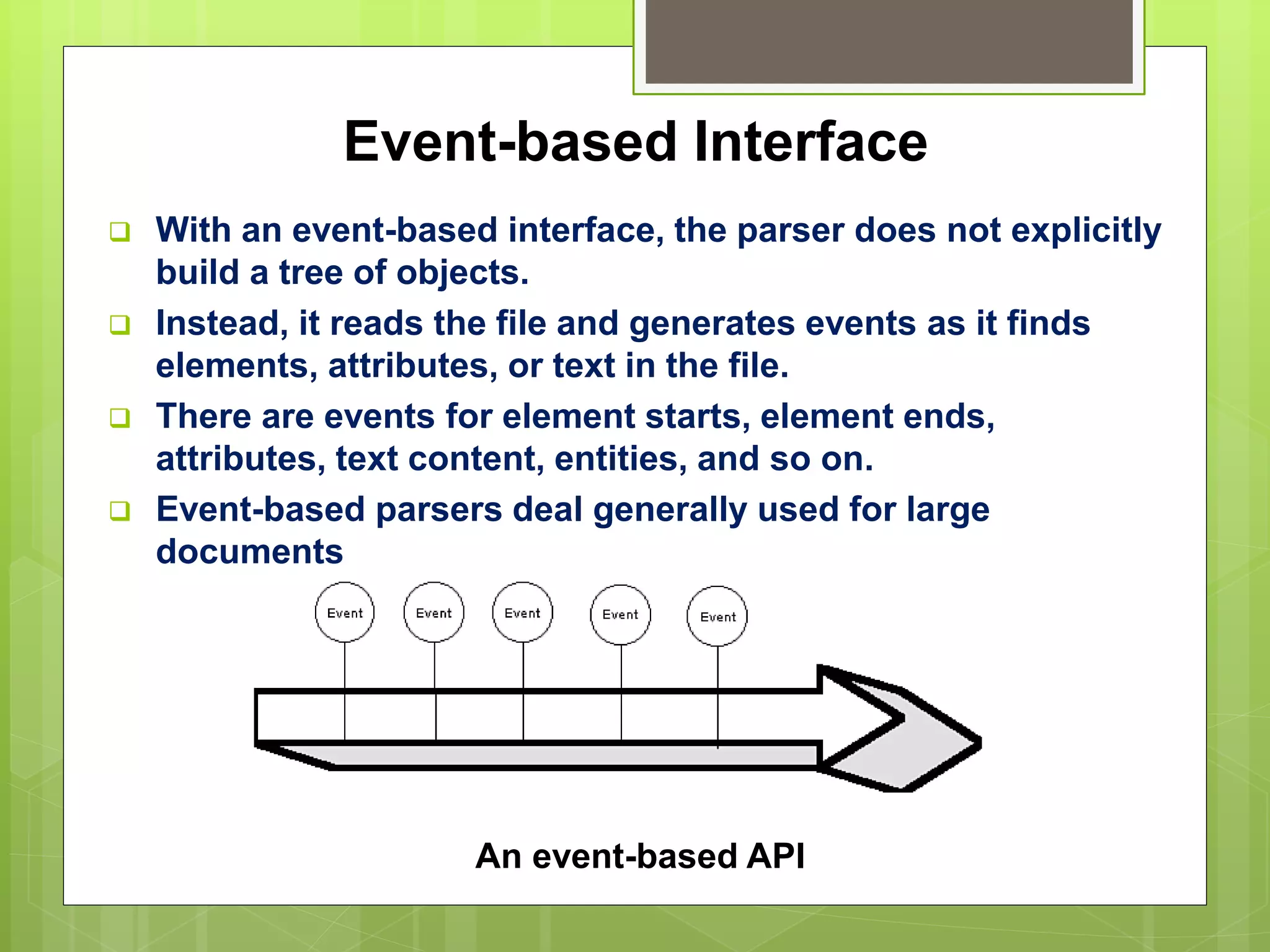 Event-based Interface

❑ With an event-based interface, the parser does not explicitly build a tree of objects.

❑ Instead, it reads the file and generates events as it finds elements, attributes, or text in the file.

❑ There are events for element starts, element ends, attributes, text content, entities, and so on.

❑ Event-based parsers deal generally used for large documents

Event Event Event Event Event

An event-based API